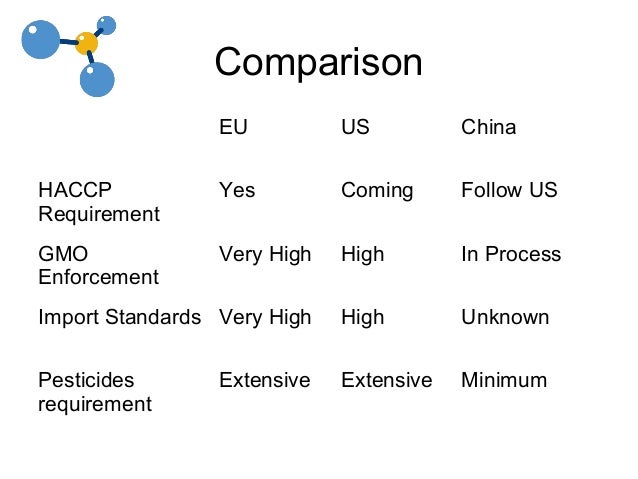 Comparison

|  | EU | US | China |
|---|---|---|---|
| HACCP Requirement | Yes | Coming | Follow US |
| GMO Enforcement | Very High | High | In Process |
| Import Standards | Very High | High | Unknown |
| Pesticides requirement | Extensive | Extensive | Minimum |